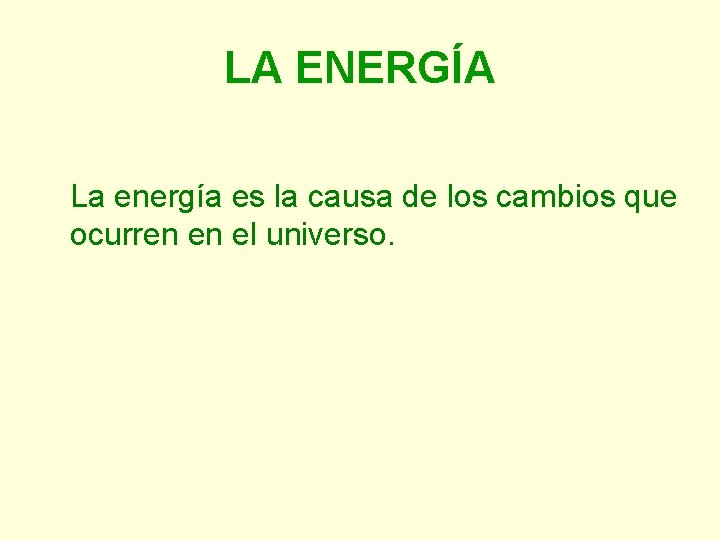 LA ENERGÍA

La energía es la causa de los cambios que ocurren en el universo.